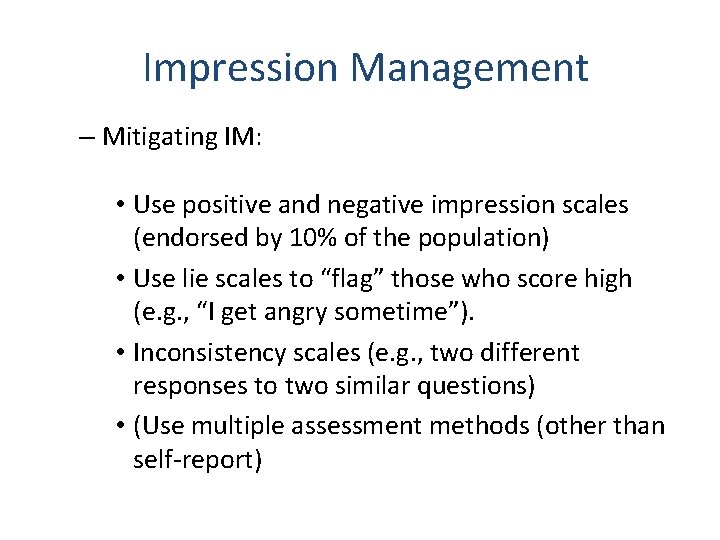 Impression Management

– Mitigating IM:

• Use positive and negative impression scales (endorsed by 10% of the population)
• Use lie scales to “flag” those who score high (e.g., “I get angry sometime”).
• Inconsistency scales (e.g., two different responses to two similar questions)
• (Use multiple assessment methods (other than self-report)